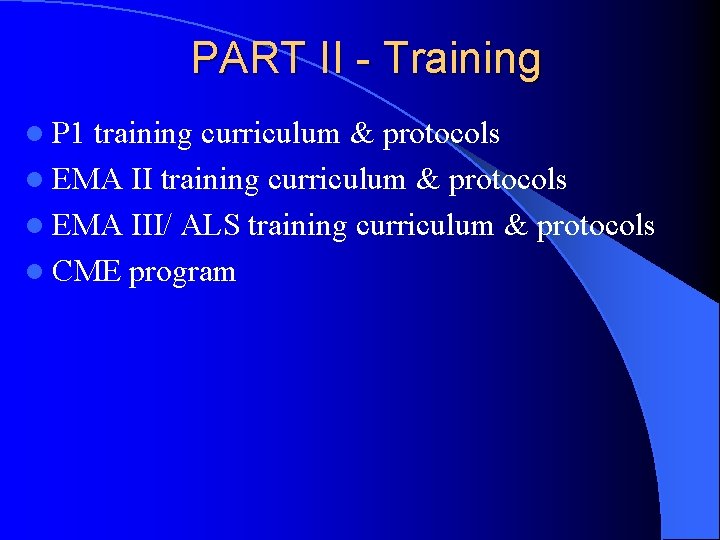 PART II - Training

- P1 training curriculum & protocols
- EMA II training curriculum & protocols
- EMA III/ ALS training curriculum & protocols
- CME program